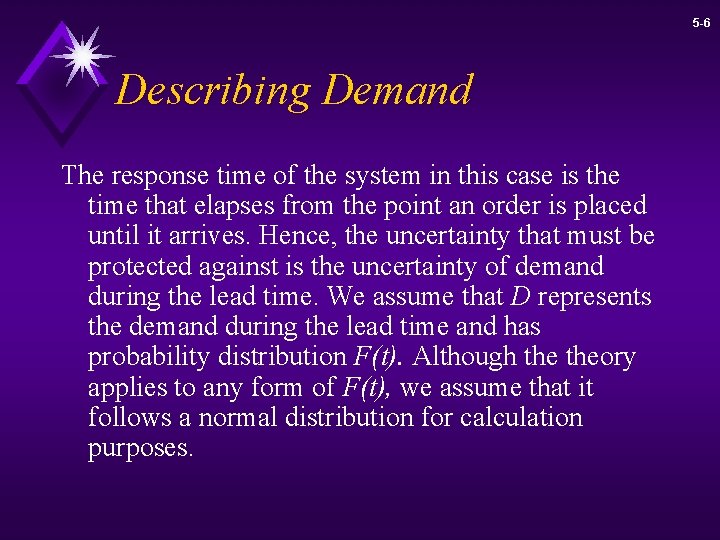 5-6

Describing Demand

The response time of the system in this case is the time that elapses from the point an order is placed until it arrives. Hence, the uncertainty that must be protected against is the uncertainty of demand during the lead time. We assume that $D$ represents the demand during the lead time and has probability distribution $F(t)$. Although the theory applies to any form of $F(t)$, we assume that it follows a normal distribution for calculation purposes.